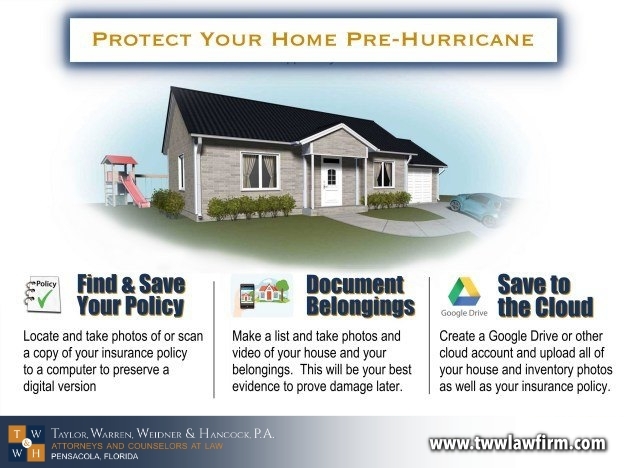 PROTECT YOUR HOME PRE-HURRICANE

Policy

Find & Save Your Policy

Locate and take photos of or scan a copy of your insurance policy to a computer to preserve a digital version

Document Belongings

Make a list and take photos and video of your house and your belongings. This will be your best evidence to prove damage later.

Google Drive

Save to the Cloud

Create a Google Drive or other cloud account and upload all of your house and inventory photos as well as your insurance policy.

T W & W H

TAYLOR, WARREN, WEIDNER & HANCOCK, P.A.
ATTORNEYS AND COUNSELORS AT LAW
PENSACOLA, FLORIDA

www.twwlawfirm.com